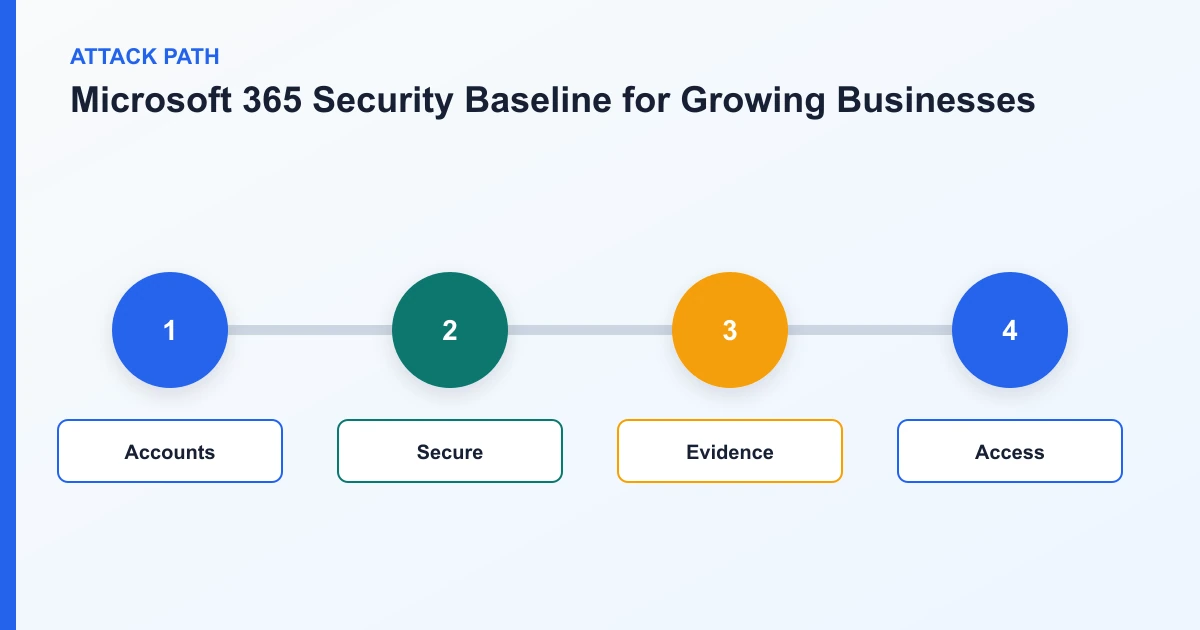 ATTACK PATH

Microsoft 365 Security Baseline for Growing Businesses

1

Accounts

2

Secure

3

Evidence

4

Access